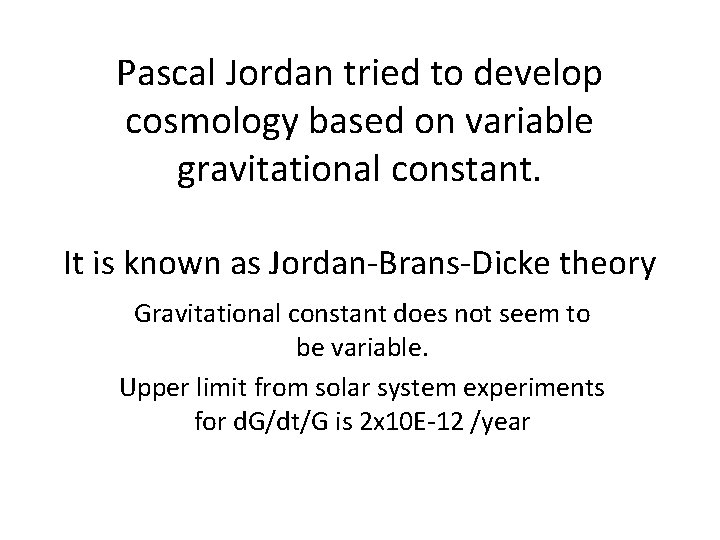 Pascal Jordan tried to develop cosmology based on variable gravitational constant.

It is known as Jordan-Brans-Dicke theory

Gravitational constant does not seem to be variable.

Upper limit from solar system experiments for dG/dt/G is 2x10E-12 /year